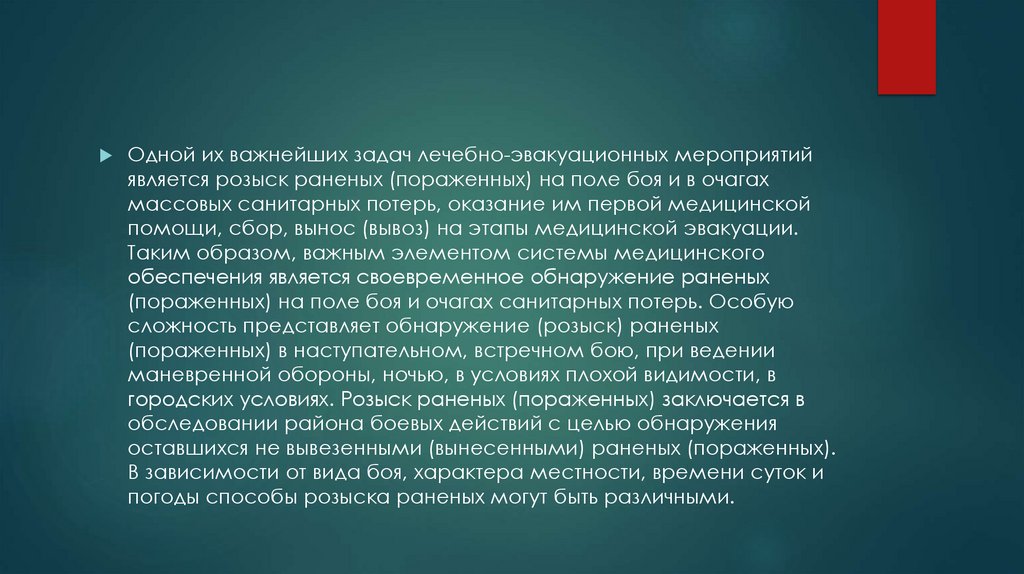 Одной их важнейших задач лечебно-эвакуационных мероприятий является розыск раненых (пораженных) на поле боя и в очагах массовых санитарных потерь, оказание им первой медицинской помощи, сбор, вынос (вывоз) на этапы медицинской эвакуации. Таким образом, важным элементом системы медицинского обеспечения является своевременное обнаружение раненых (пораженных) на поле боя и очагах санитарных потерь. Особую сложность представляет обнаружение (розыск) раненых (пораженных) в наступательном, встречном бою, при ведении маневренной обороны, ночью, в условиях плохой видимости, в городских условиях. Розыск раненых (пораженных) заключается в обследовании района боевых действий с целью обнаружения оставшихся не вывезенными (вынесенными) раненых (пораженных). В зависимости от вида боя, характера местности, времени суток и погоды способы розыска раненых могут быть различными.